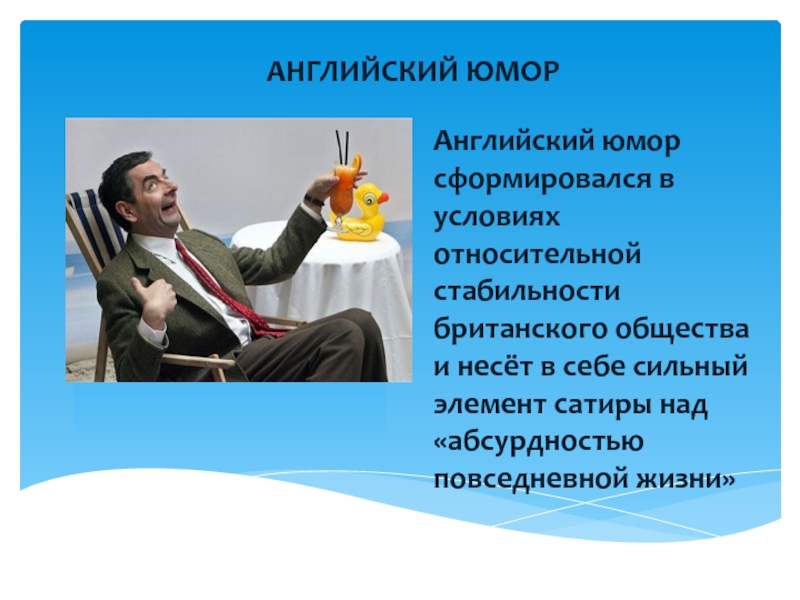 АНГЛИЙСКИЙ ЮМОР

Английский юмор сформировался в условиях относительной стабильности британского общества и несёт в себе сильный элемент сатиры над «абсурдностью повседневной жизни»